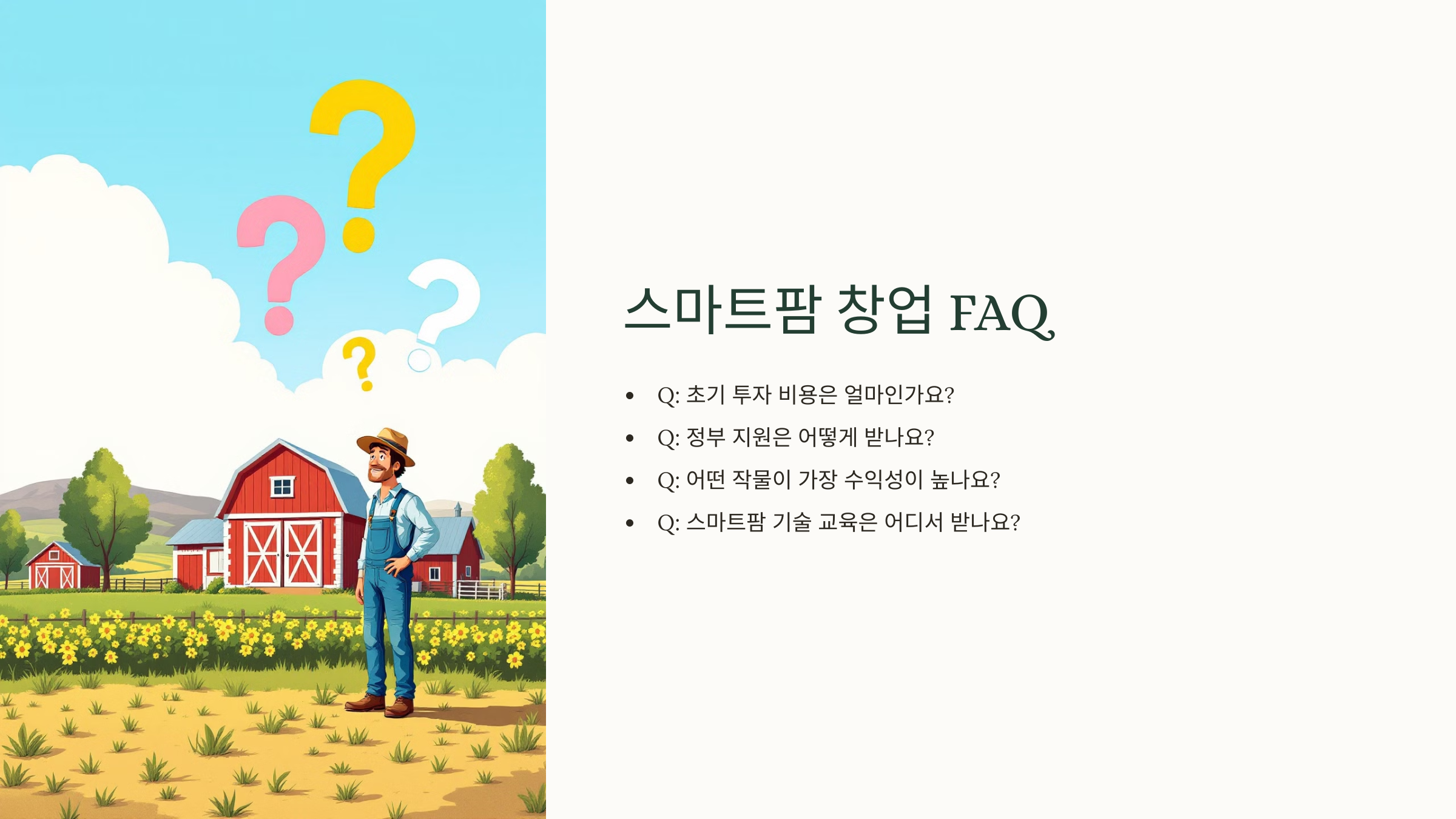 스마트팜 창업 FAQ

- Q: 초기 투자 비용은 얼마인가요?
- Q: 정부 지원은 어떻게 받나요?
- Q: 어떤 작물이 가장 수익성이 높나요?
- Q: 스마트팜 기술 교육은 어디서 받나요?